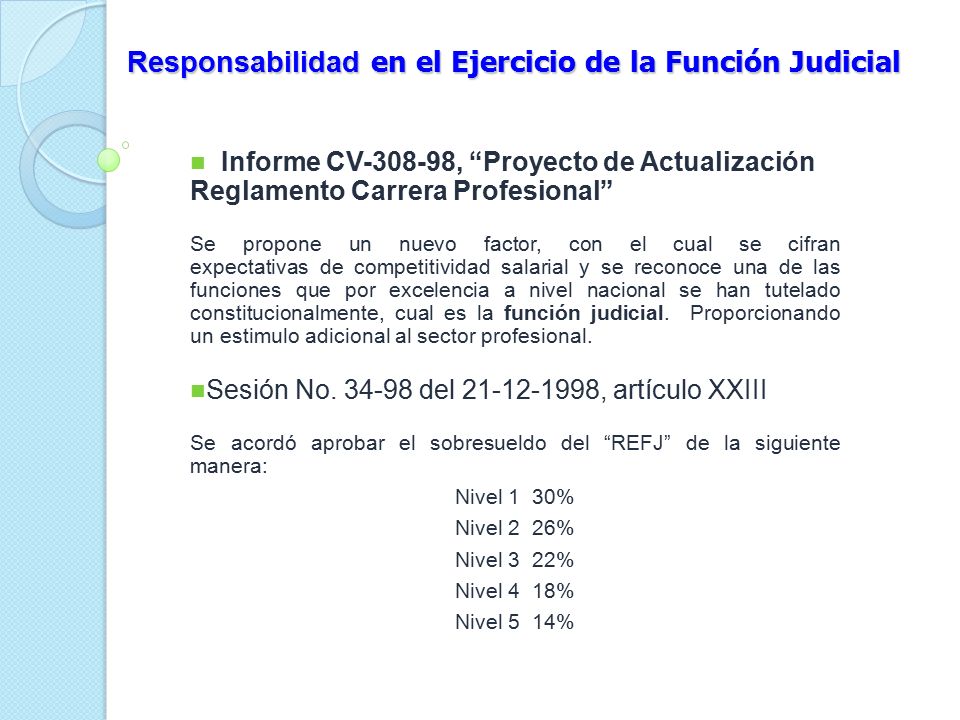 Responsabilidad en el Ejercicio de la Función Judicial

Informe CV-308-98, “Proyecto de Actualización Reglamento Carrera Profesional”

Se propone un nuevo factor, con el cual se cifran expectativas de competitividad salarial y se reconoce una de las funciones que por excelencia a nivel nacional se han tutelado constitucionalmente, cual es la función judicial. Proporcionando un estimulo adicional al sector profesional.

Sesión No. 34-98 del 21-12-1998, artículo XXIII

Se acordó aprobar el sobresueldo del “REFJ” de la siguiente manera:

Nivel 1 30%
Nivel 2 26%
Nivel 3 22%
Nivel 4 18%
Nivel 5 14%